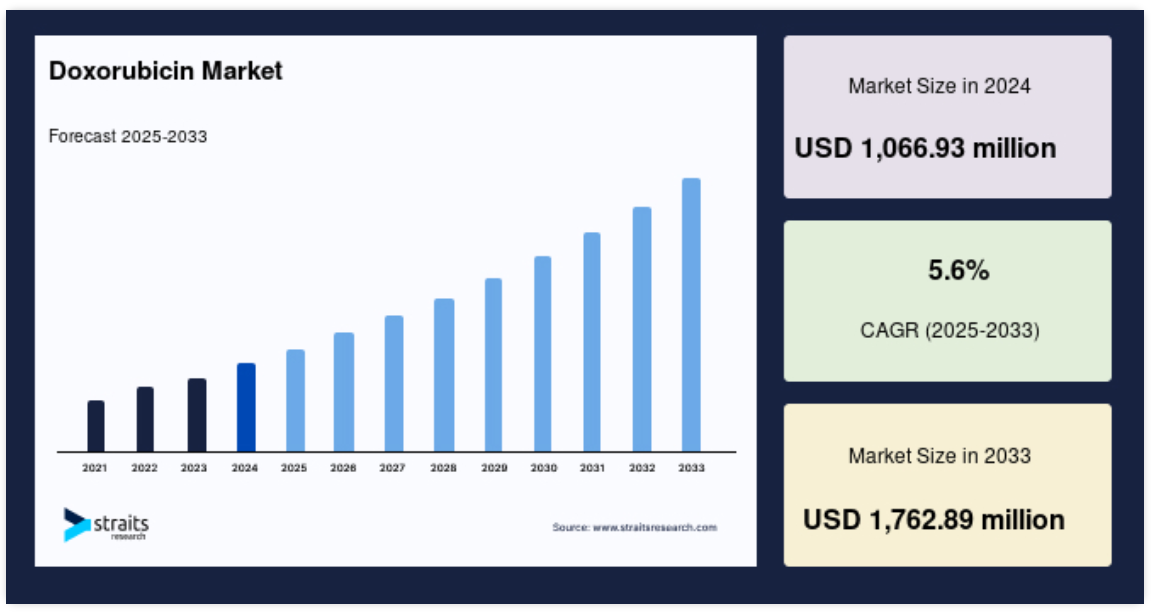 Doxorubicin Market

Forecast 2025-2033

2021 2022 2023 2024 2025 2026 2027 2028 2029 2030 2031 2032 2033

straits research

Source: www.straitsresearch.com

Market Size in 2024

USD 1,066.93 million

5.6%

CAGR (2025-2033)

Market Size in 2033

USD 1,762.89 million